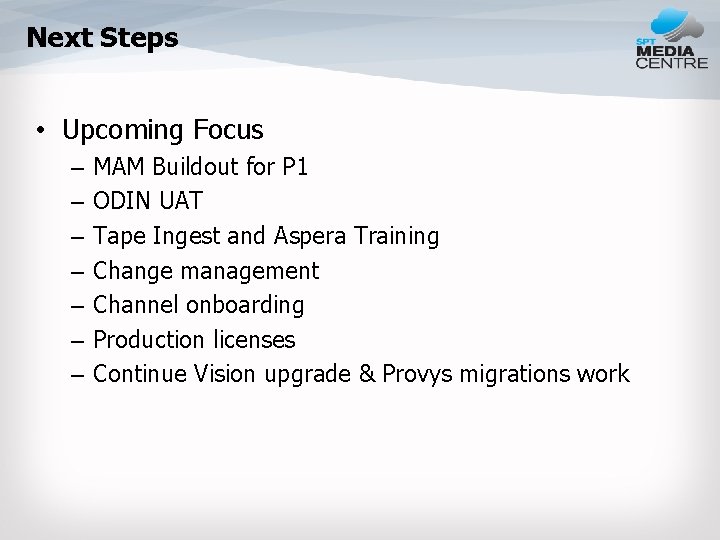 Next Steps

SPT MEDIA CENTRE

• Upcoming Focus
– MAM Buildout for P1
– ODIN UAT
– Tape Ingest and Aspera Training
– Change management
– Channel onboarding
– Production licenses
– Continue Vision upgrade & Provys migrations work